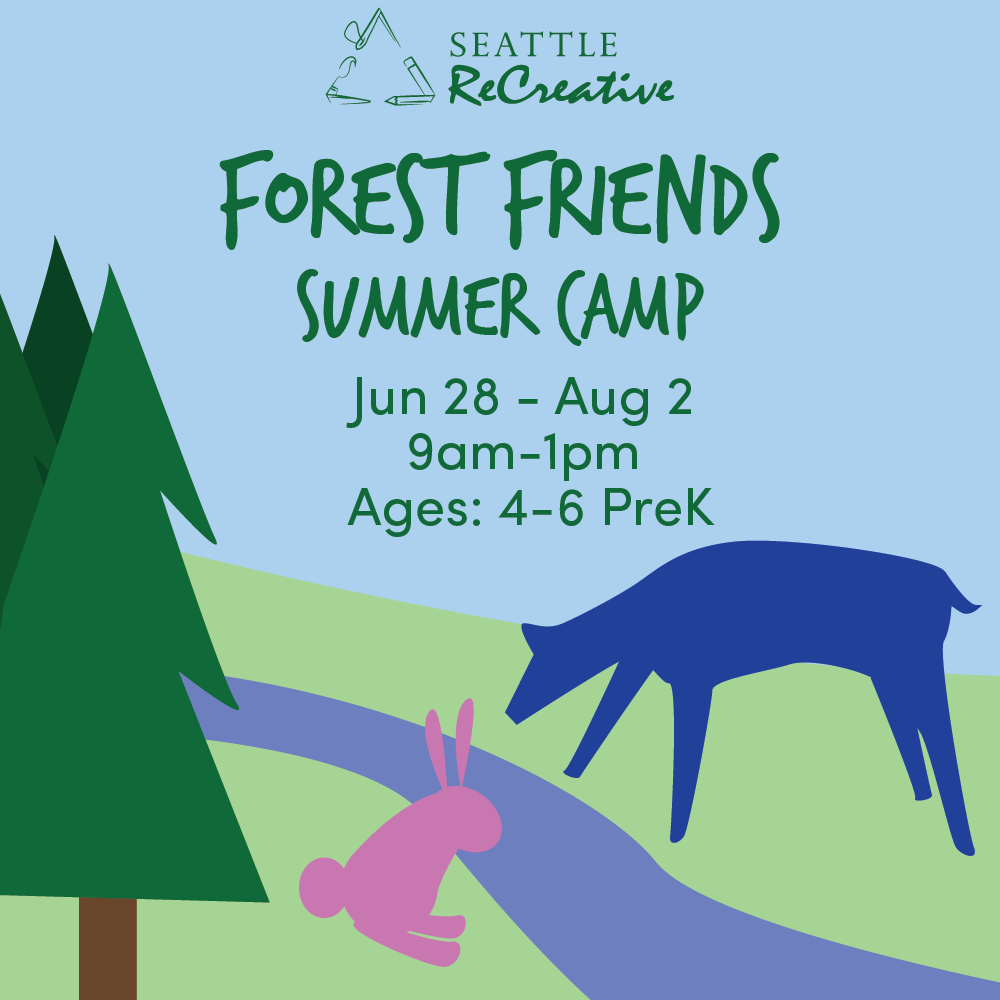 SEATTLE
ReCreative

FOREST FRIENDS
SUMMER CAMP

Jun 28 - Aug 2
9am-1pm
Ages: 4-6 PreK